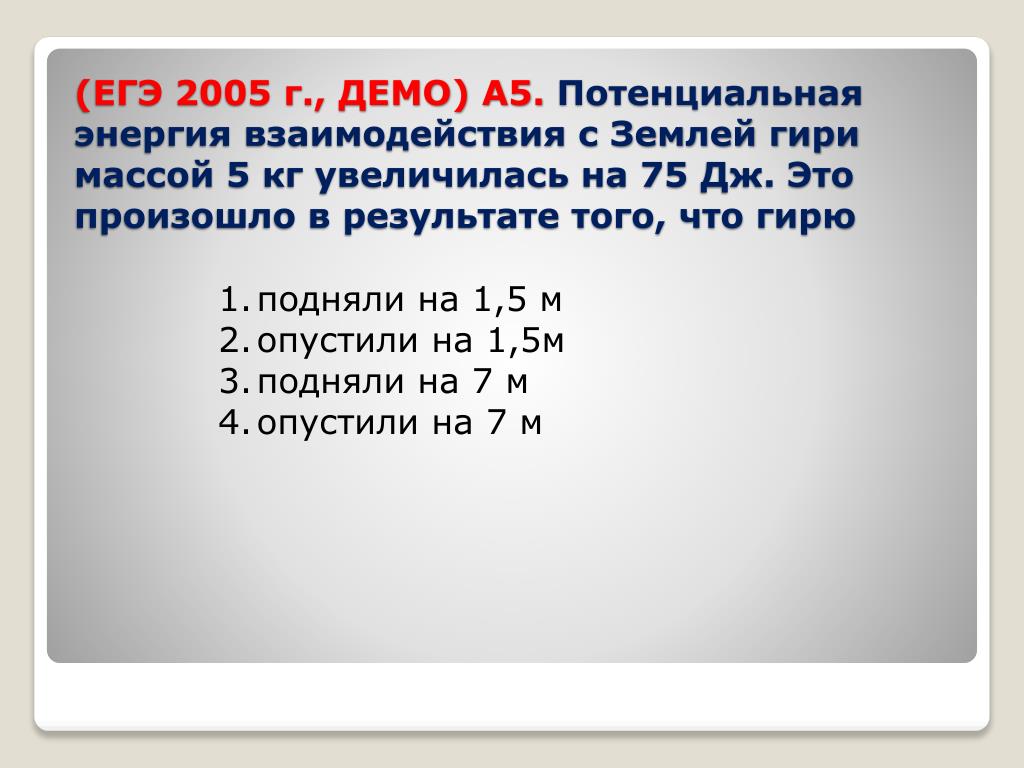 (ЕГЭ 2005 г., ДЕМО) А5. Потенциальная энергия взаимодействия с Землей гири массой 5 кг увеличилась на 75 Дж. Это произошло в результате того, что гирю

1. подняли на 1,5 м
2. опустили на 1,5м
3. подняли на 7 м
4. опустили на 7 м